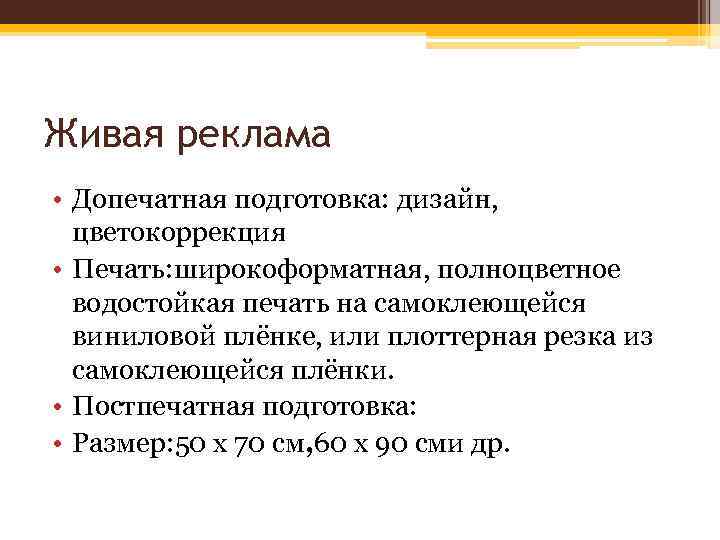 Живая реклама

• Допечатная подготовка: дизайн, цветокоррекция
• Печать:широкоформатная, полноцветное водостойкая печать на самоклеющейся виниловой плёнке, или плоттерная резка из самоклеющейся плёнки.
• Постпечатная подготовка:
• Размер:50 х 70 см,60 х 90 сми др.